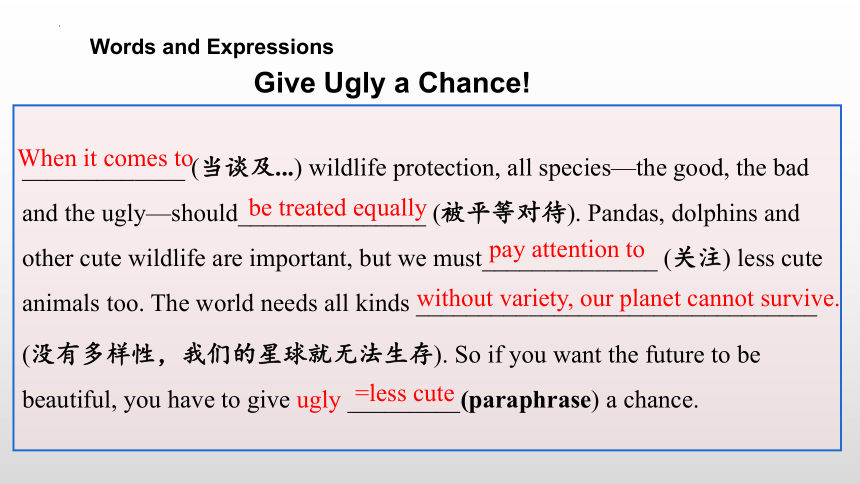 Words and Expressions

Give Ugly a Chance!

When it comes to (当谈及...) wildlife protection, all species—the good, the bad and the ugly—should be treated equally (被平等对待). Pandas, dolphins and other cute wildlife are important, but we must pay attention to (关注) less cute animals too. The world needs all kinds without variety, our planet cannot survive. (没有多样性，我们的星球就无法生存). So if you want the future to be beautiful, you have to give ugly =less cute (paraphrase) a chance.